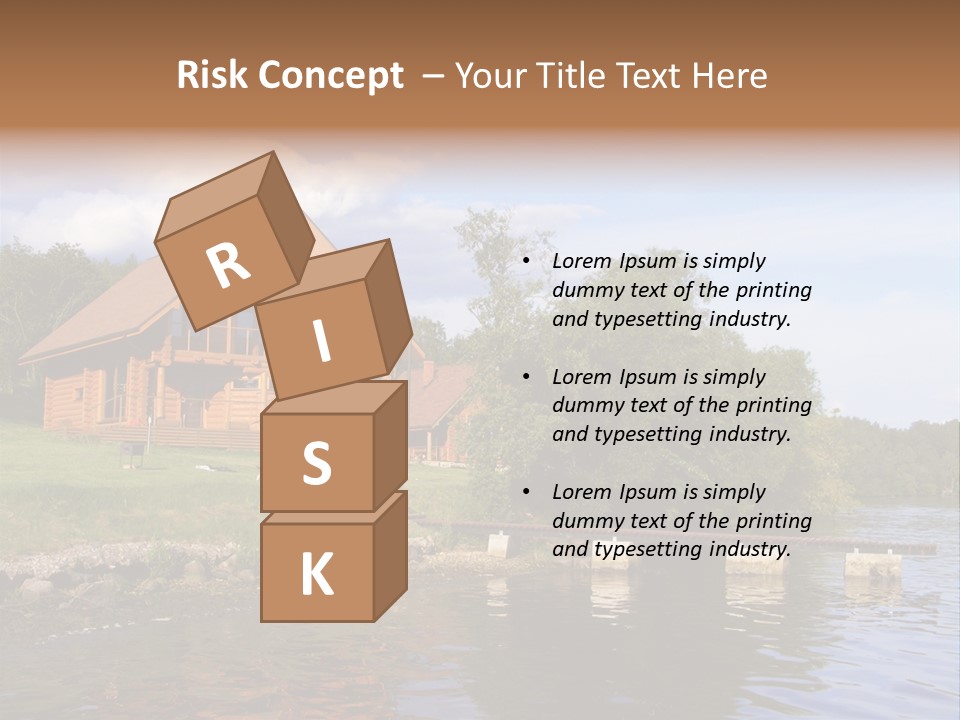 Risk Concept – Your Title Text Here

R
I
S
K

• Lorem Ipsum is simply dummy text of the printing and typesetting industry.

• Lorem Ipsum is simply dummy text of the printing and typesetting industry.

• Lorem Ipsum is simply dummy text of the printing and typesetting industry.